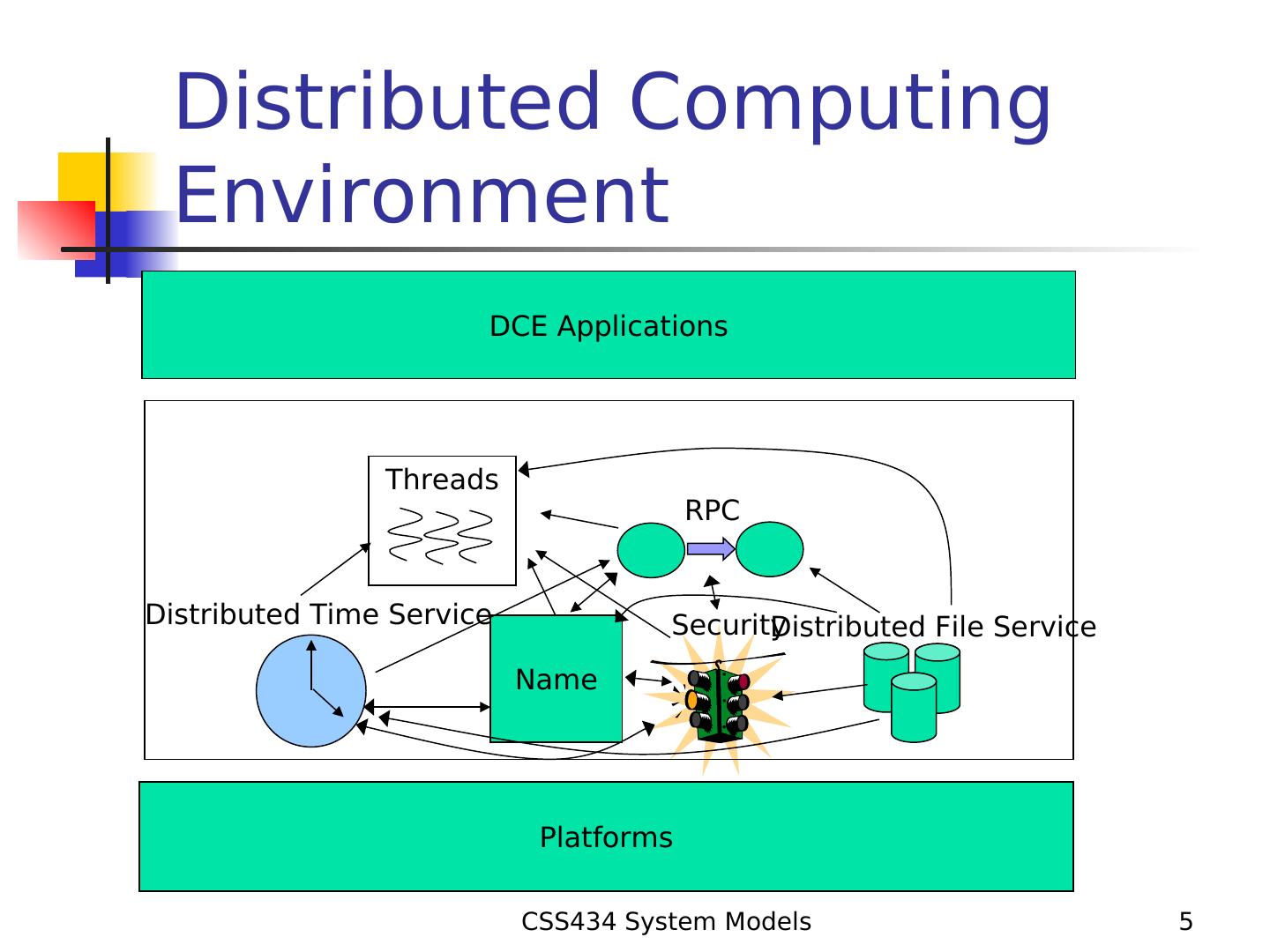 Distributed Computing Environment

DCE Applications

Threads

RPC

Distributed Time Service

Security

Distributed File Service

Name

Platforms

CSS434 System Models

5